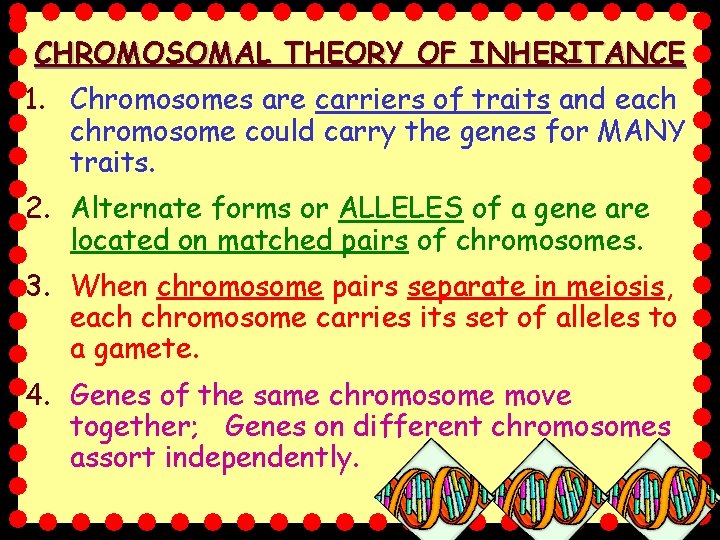 CHROMOSOMAL THEORY OF INHERITANCE

1. Chromosomes are carriers of traits and each chromosome could carry the genes for MANY traits.

2. Alternate forms or ALLELES of a gene are located on matched pairs of chromosomes.

3. When chromosome pairs separate in meiosis, each chromosome carries its set of alleles to a gamete.

4. Genes of the same chromosome move together; Genes on different chromosomes assort independently.